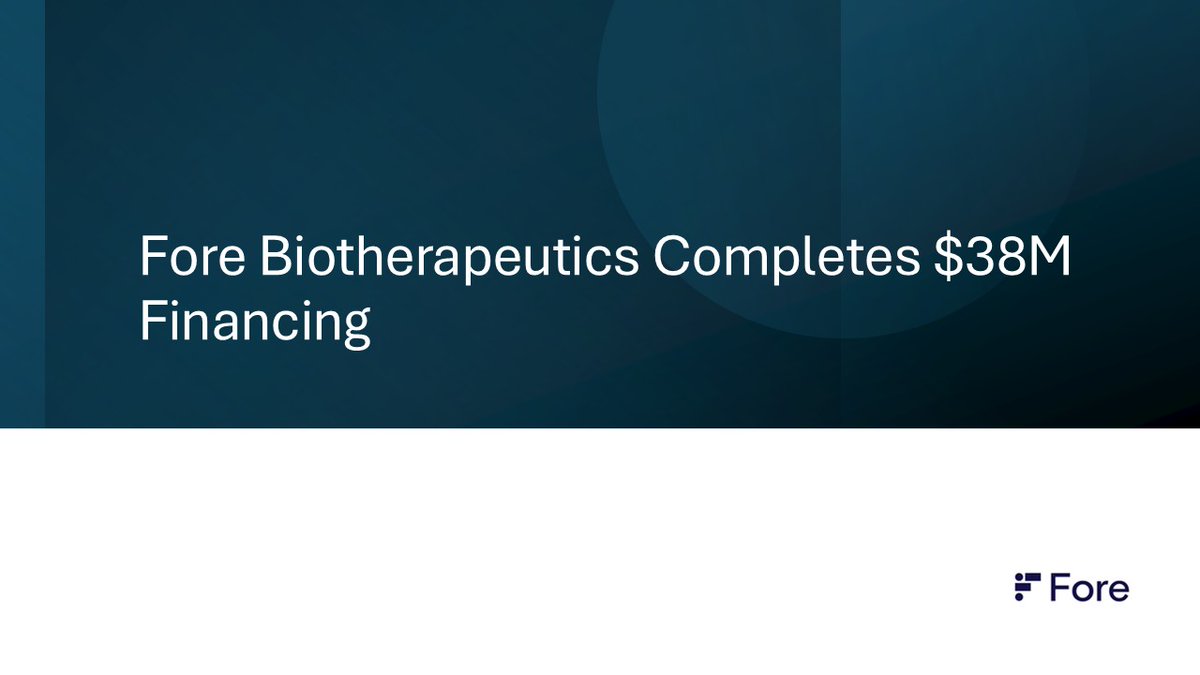 Fore Biotherapeutics Completes \$38M Financing

Fore